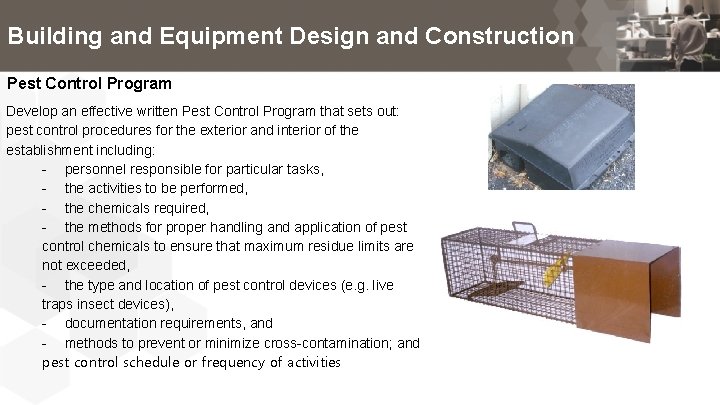 Building and Equipment Design and Construction

Pest Control Program

Develop an effective written Pest Control Program that sets out: pest control procedures for the exterior and interior of the establishment including:

- personnel responsible for particular tasks,
- the activities to be performed,
- the chemicals required,
- the methods for proper handling and application of pest control chemicals to ensure that maximum residue limits are not exceeded,
- the type and location of pest control devices (e.g. live traps insect devices),
- documentation requirements, and
- methods to prevent or minimize cross-contamination; and pest control schedule or frequency of activities